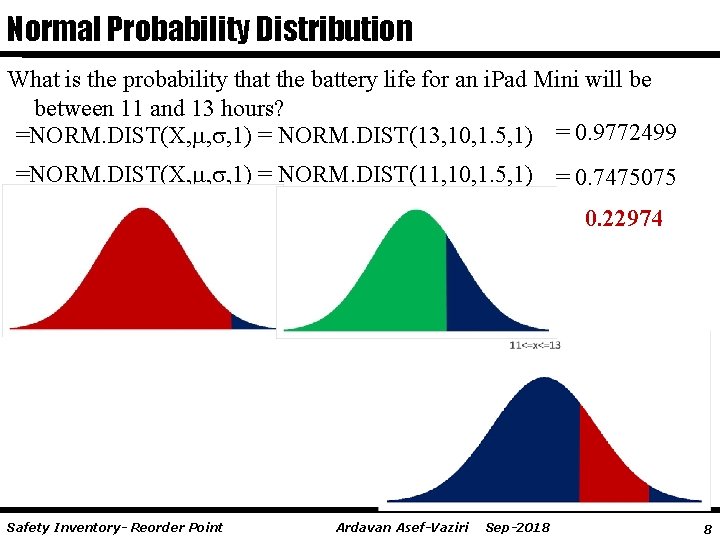 Normal Probability Distribution

What is the probability that the battery life for an iPad Mini will be between 11 and 13 hours?

=NORM.DIST(X,μ,σ,1) = NORM.DIST(13,10,1.5,1) = 0.9772499

=NORM.DIST(X,μ,σ,1) = NORM.DIST(11,10,1.5,1) = 0.7475075

0.22974

11<=x<=13

Safety Inventory- Reorder Point Ardavan Asef-Vaziri Sep-2018 8